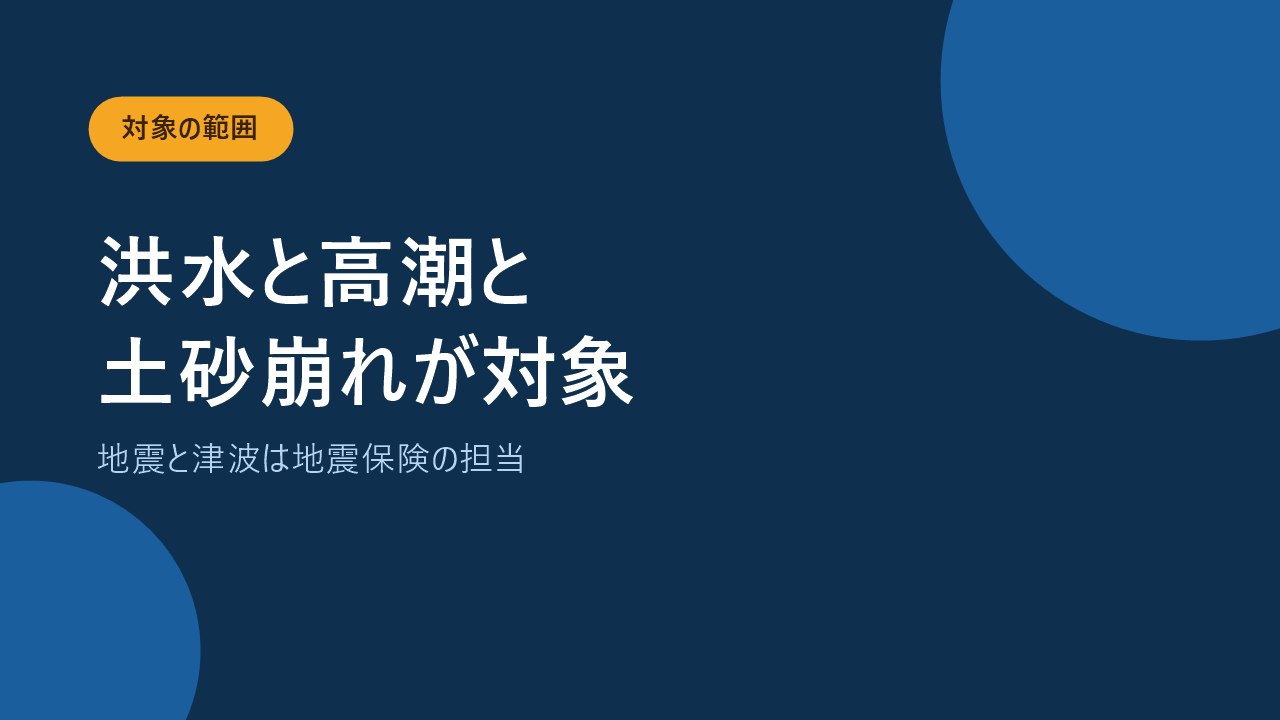 対象の範囲

洪水と高潮と
土砂崩れが対象

地震と津波は地震保険の担当